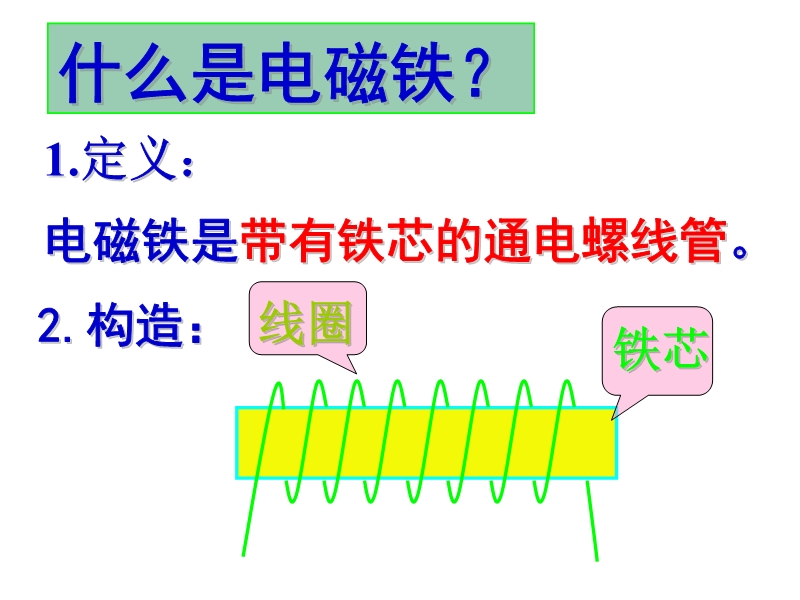 什么是电磁铁？

1.定义：

电磁铁是带有铁芯的通电螺线管。

2. 构造：

线圈

铁芯